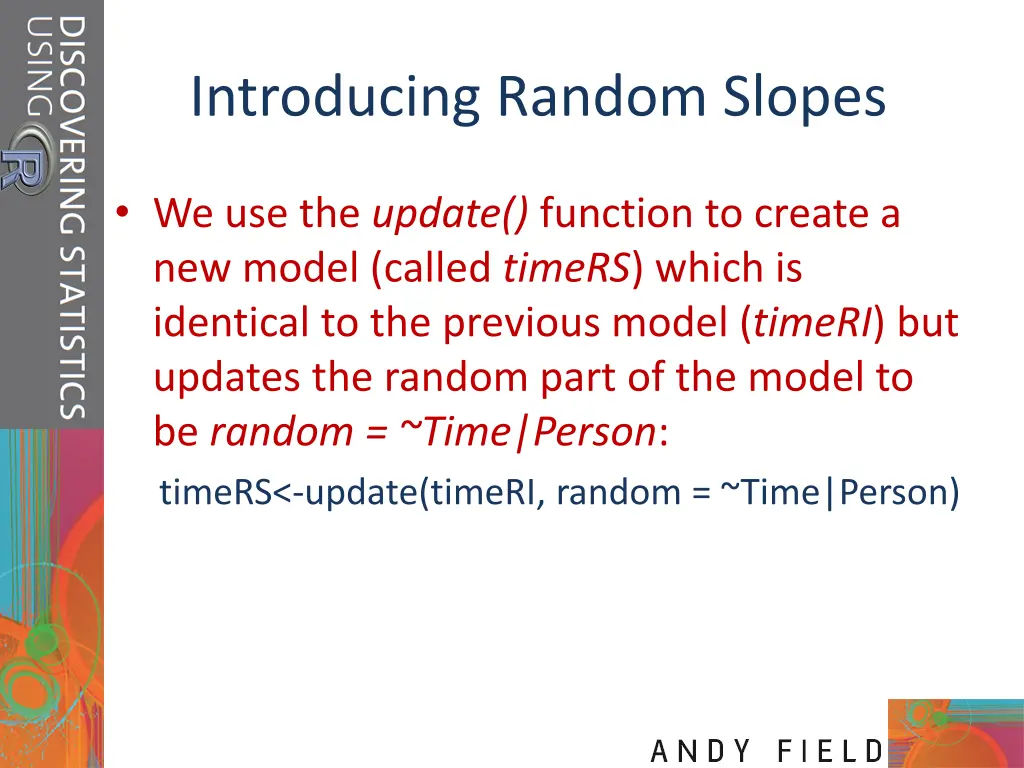 DISCOVERING STATISTICS USING R

Introducing Random Slopes

• We use the update() function to create a new model (called timeRS) which is identical to the previous model (timeRI) but updates the random part of the model to be random = ~Time|Person:

timeRS<-update(timeRI, random = ~Time|Person)

ANDY FIELD